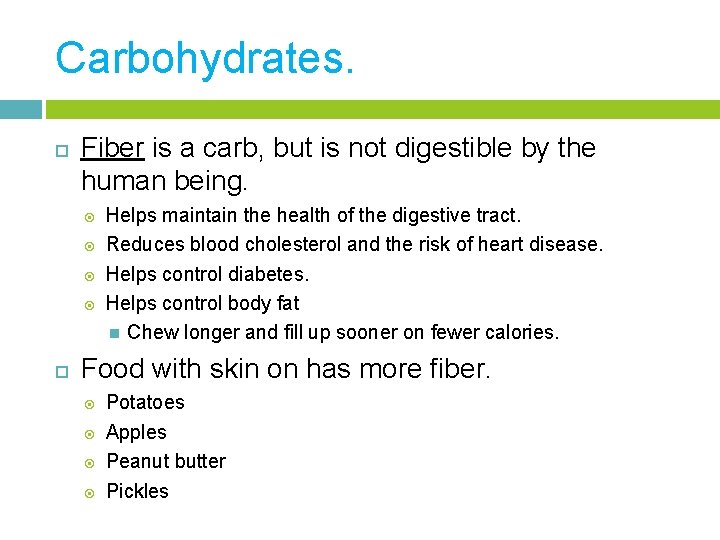 Carbohydrates.

Fiber is a carb, but is not digestible by the human being.

Helps maintain the health of the digestive tract.

Reduces blood cholesterol and the risk of heart disease.

Helps control diabetes.

Helps control body fat

Chew longer and fill up sooner on fewer calories.

Food with skin on has more fiber.

Potatoes

Apples

Peanut butter

Pickles